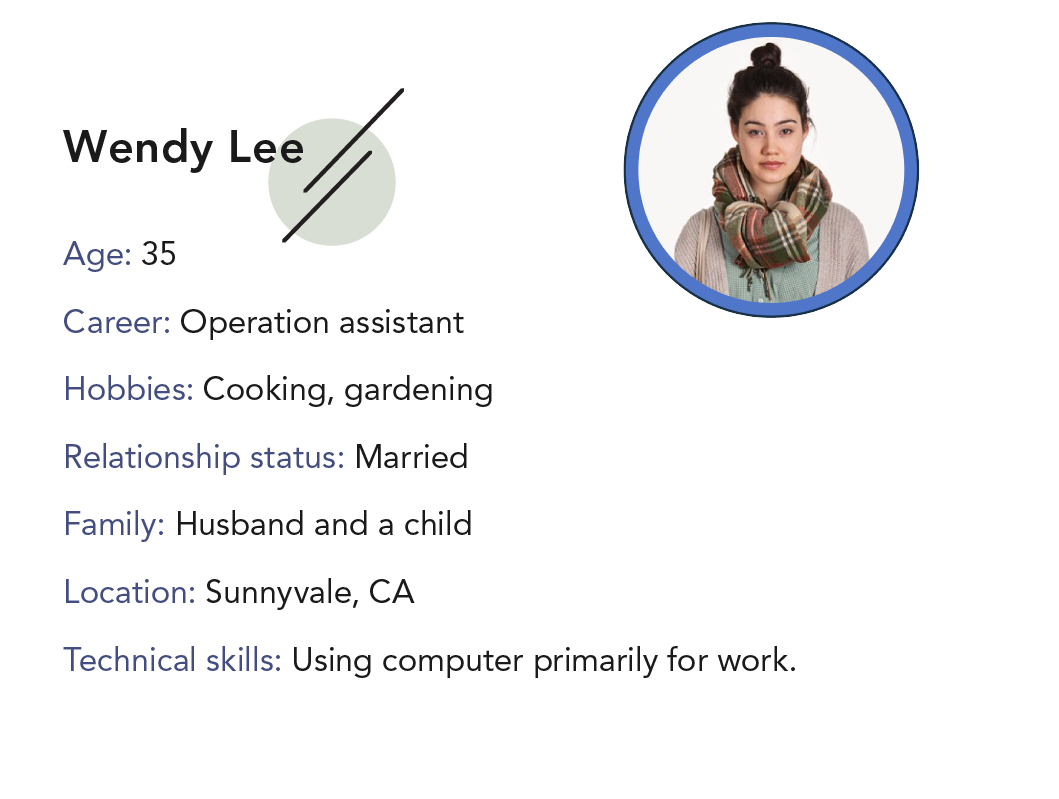 Wendy Lee

Age: 35

Career: Operation assistant

Hobbies: Cooking, gardening

Relationship status: Married

Family: Husband and a child

Location: Sunnyvale, CA

Technical skills: Using computer primarily for work.